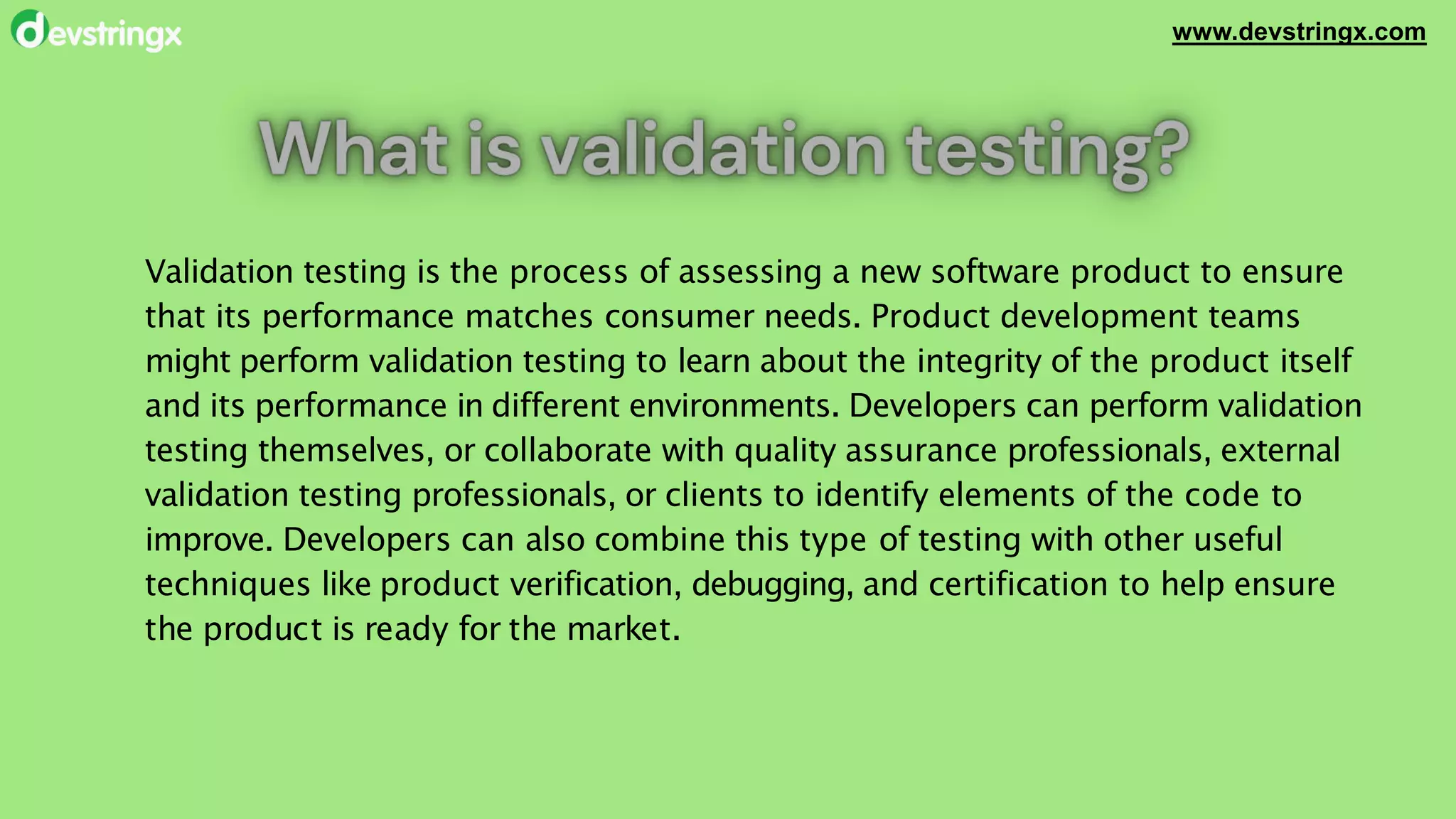 devstringx

www.devstringx.com

What is validation testing?

Validation testing is the process of assessing a new software product to ensure that its performance matches consumer needs. Product development teams might perform validation testing to learn about the integrity of the product itself and its performance in different environments. Developers can perform validation testing themselves, or collaborate with quality assurance professionals, external validation testing professionals, or clients to identify elements of the code to improve. Developers can also combine this type of testing with other useful techniques like product verification, debugging, and certification to help ensure the product is ready for the market.